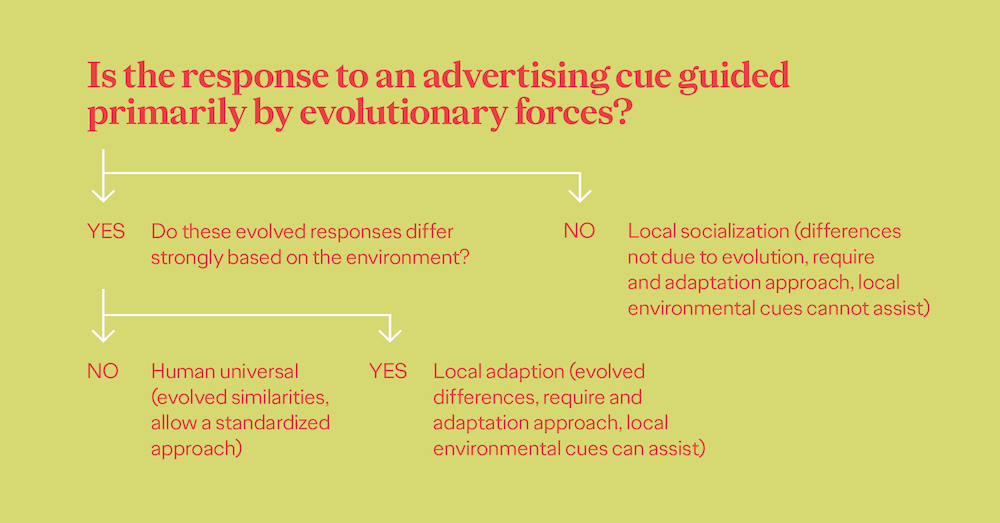 Is the response to an advertising cue guided primarily by evolutionary forces?

YES Do these evolved responses differ strongly based on the environment?

NO Local socialization (differences not due to evolution, require and adaptation approach, local environmental cues cannot assist)

NO Human universal (evolved similarities, allow a standardized approach)

YES Local adaption (evolved differences, require and adaptation approach, local environmental cues can assist)